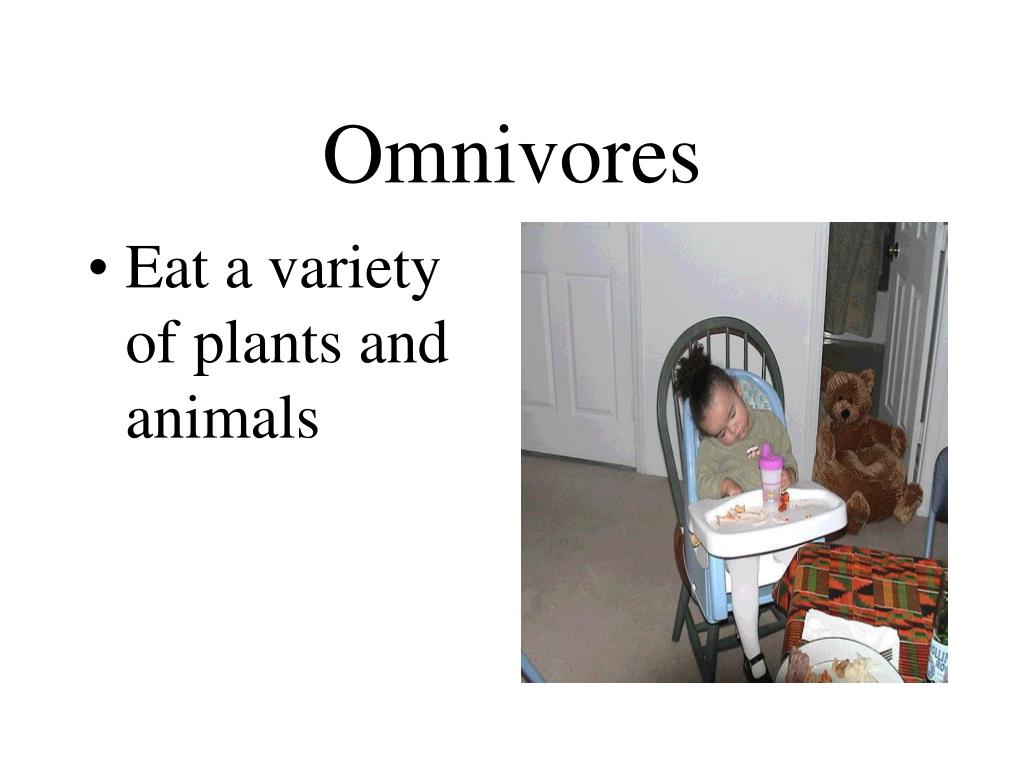 Omnivores

• Eat a variety of plants and animals